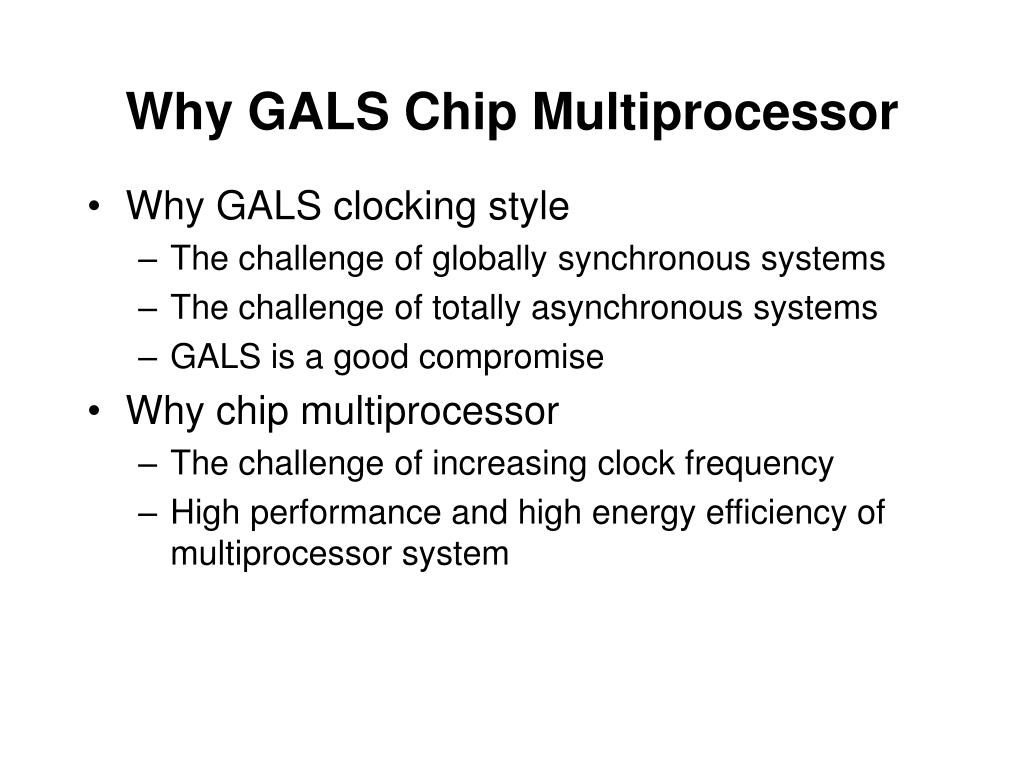 Why GALS Chip Multiprocessor

• Why GALS clocking style
– The challenge of globally synchronous systems
– The challenge of totally asynchronous systems
– GALS is a good compromise
• Why chip multiprocessor
– The challenge of increasing clock frequency
– High performance and high energy efficiency of multiprocessor system